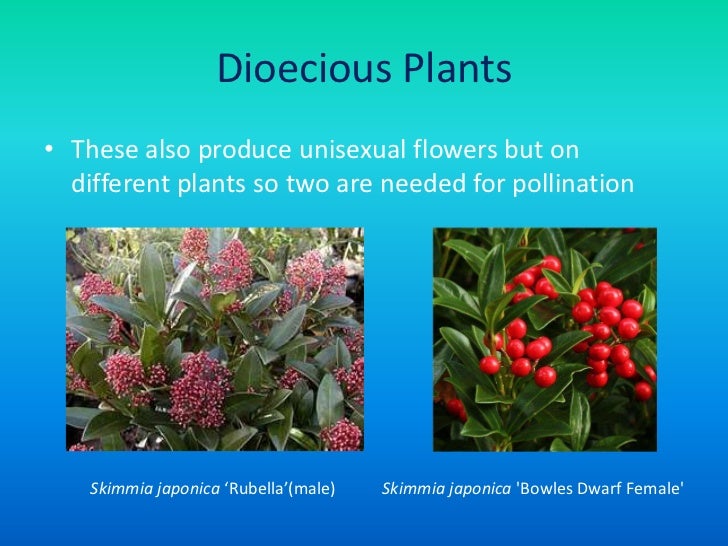 Dioecious Plants

• These also produce unisexual flowers but on different plants so two are needed for pollination

Skimmia japonica ‘Rubella’(male)

Skimmia japonica 'Bowles Dwarf Female'